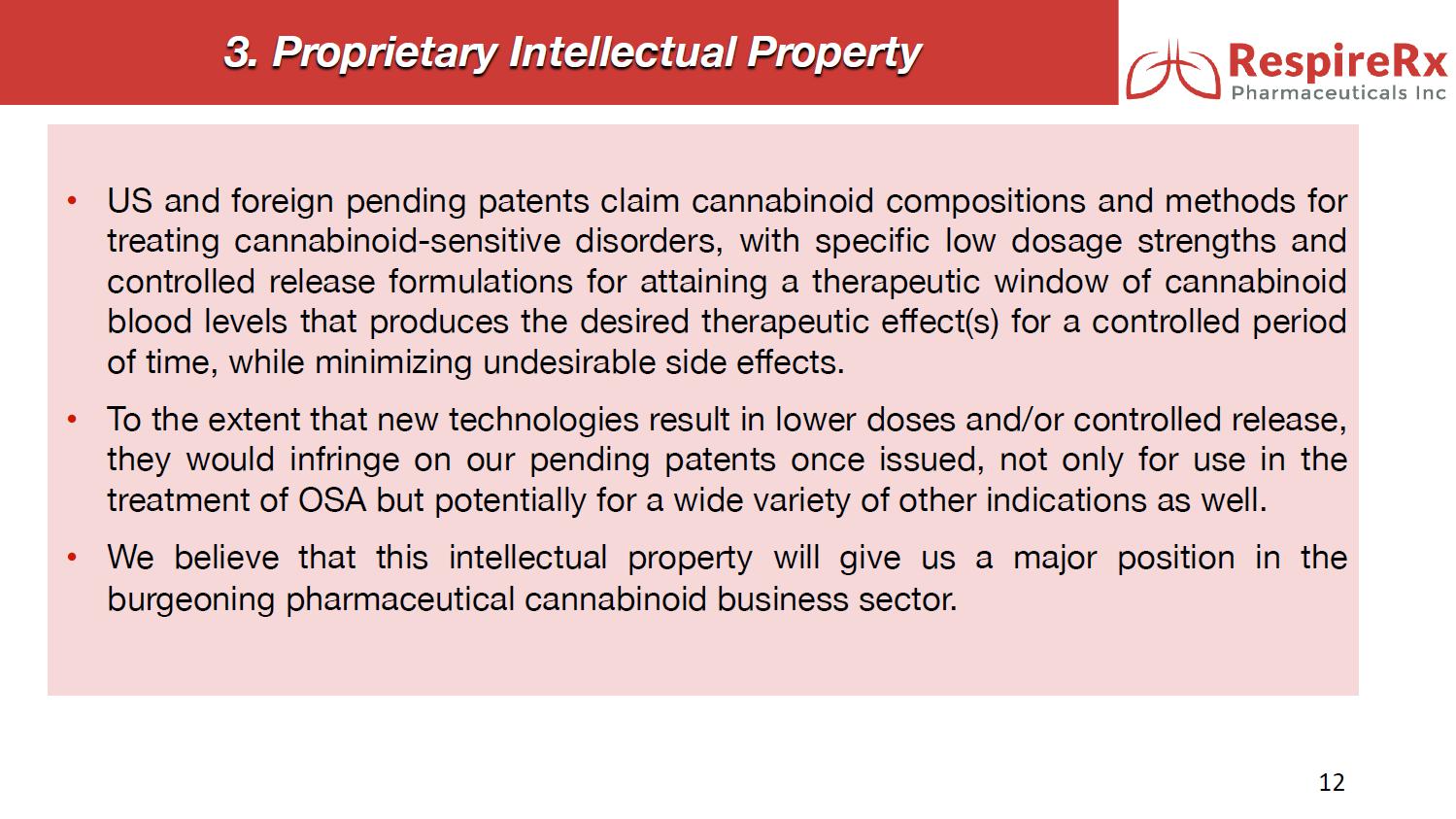 3. Proprietary Intellectual Property

RespireRx
Pharmaceuticals Inc

• US and foreign pending patents claim cannabinoid compositions and methods for treating cannabinoid-sensitive disorders, with specific low dosage strengths and controlled release formulations for attaining a therapeutic window of cannabinoid blood levels that produces the desired therapeutic effect(s) for a controlled period of time, while minimizing undesirable side effects.

• To the extent that new technologies result in lower doses and/or controlled release, they would infringe on our pending patents once issued, not only for use in the treatment of OSA but potentially for a wide variety of other indications as well.

• We believe that this intellectual property will give us a major position in the burgeoning pharmaceutical cannabinoid business sector.

12